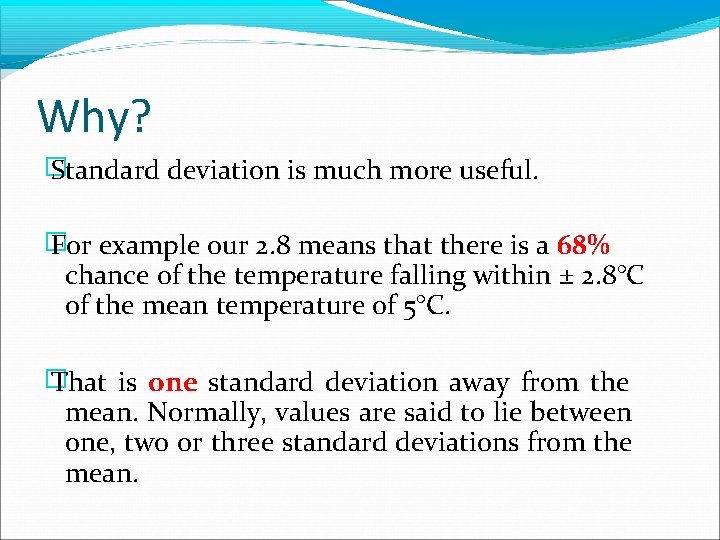 Why?

Standard deviation is much more useful.

For example our 2.8 means that there is a 68% chance of the temperature falling within ± 2.8°C of the mean temperature of 5°C.

That is one standard deviation away from the mean. Normally, values are said to lie between one, two or three standard deviations from the mean.